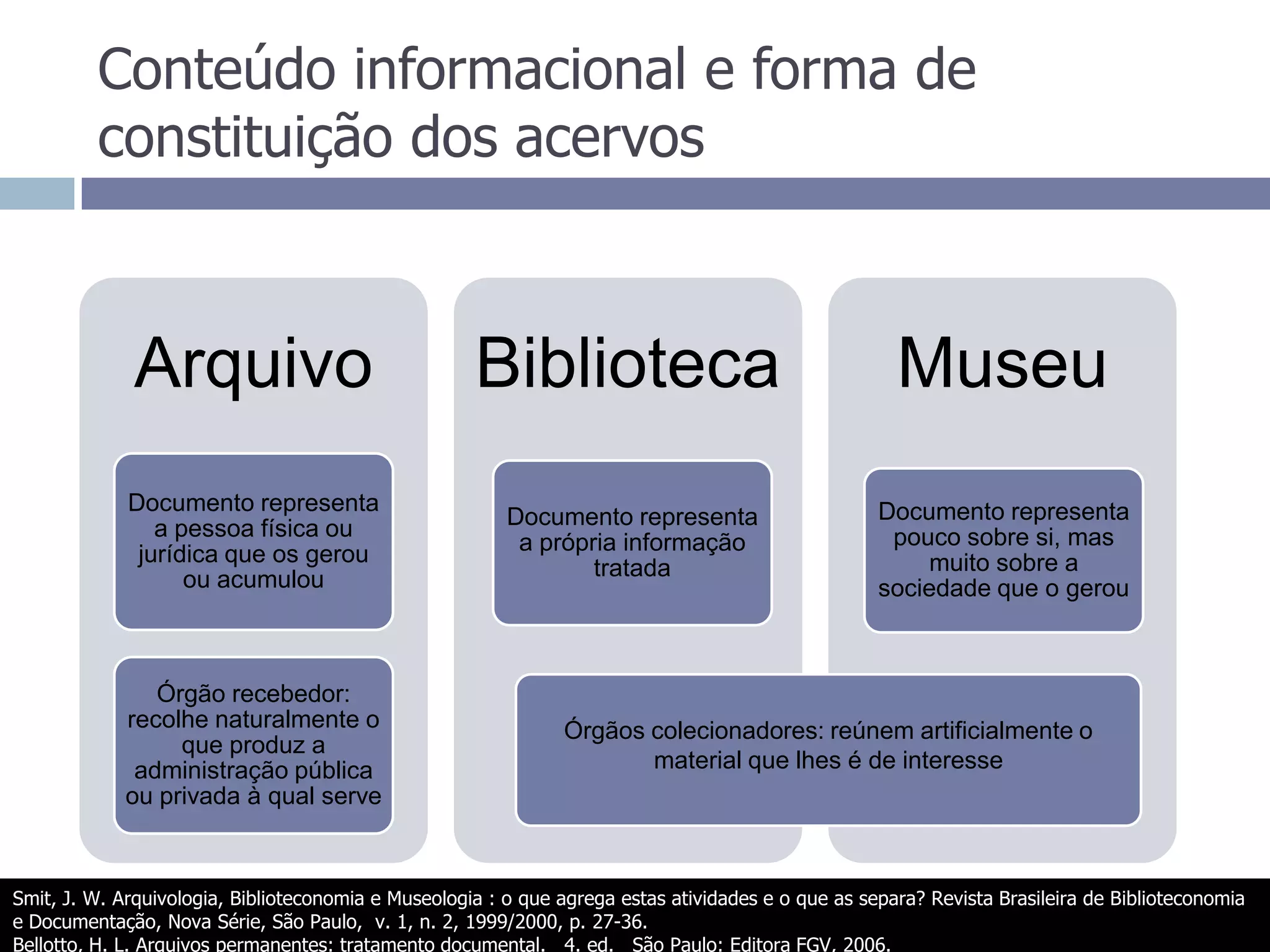 Conteúdo informacional e forma de constituição dos acervos

Arquivo

Documento representa a pessoa física ou jurídica que os gerou ou acumulou

Órgão recebedor: recolhe naturalmente o que produz a administração pública ou privada à qual serve

Biblioteca

Documento representa a própria informação tratada

Museu

Documento representa pouco sobre si, mas muito sobre a sociedade que o gerou

Órgãos colecionadores: reúnem artificialmente o material que lhes é de interesse

Smit, J. W. Arquivologia, Biblioteconomia e Museologia : o que agrega estas atividades e o que as separa? Revista Brasileira de Biblioteconomia e Documentação, Nova Série, São Paulo, v. 1, n. 2, 1999/2000, p. 27-36.
Bellotto, H. L. Arquivos permanentes: tratamento documental. 4. ed. São Paulo: Editora FGV, 2006.